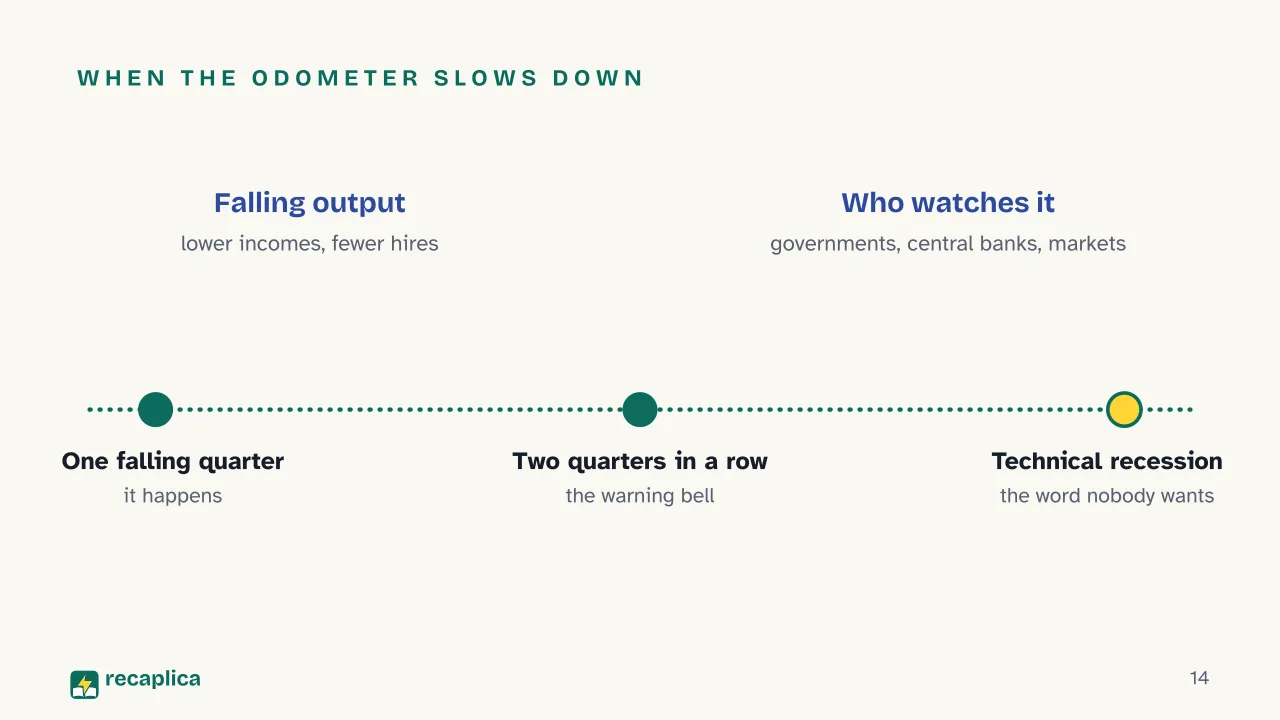 WHEN THE ODOMETER SLOWS DOWN

Falling output
lower incomes, fewer hires

Who watches it
governments, central banks, markets

One falling quarter
it happens

Two quarters in a row
the warning bell

Technical recession
the word nobody wants

recaplica

14